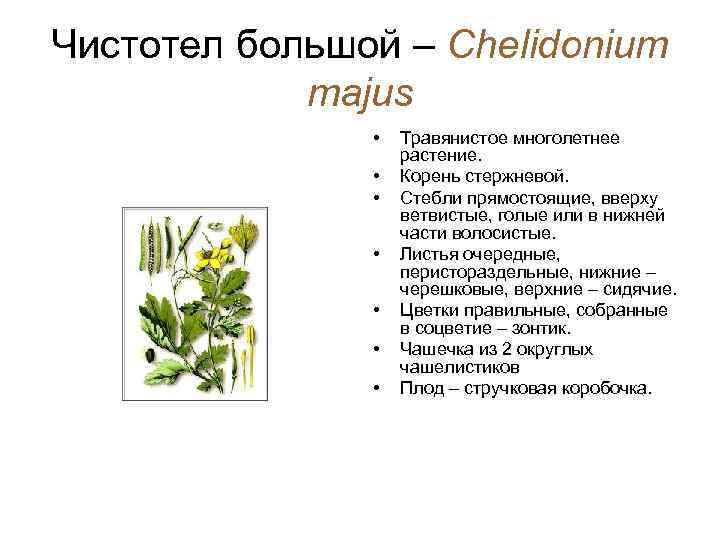 Чистотел большой – Chelidonium majus

• Травянистое многолетнее растение.
• Корень стержневой.
• Стебли прямостоящие, вверху ветвистые, голые или в нижней части волосистые.
• Листья очередные, перистораздельные, нижние – черешковые, верхние – сидячие.
• Цветки правильные, собранные в соцветие – зонтик.
• Чашечка из 2 округлых чашелистиков
• Плод – стручковая коробочка.